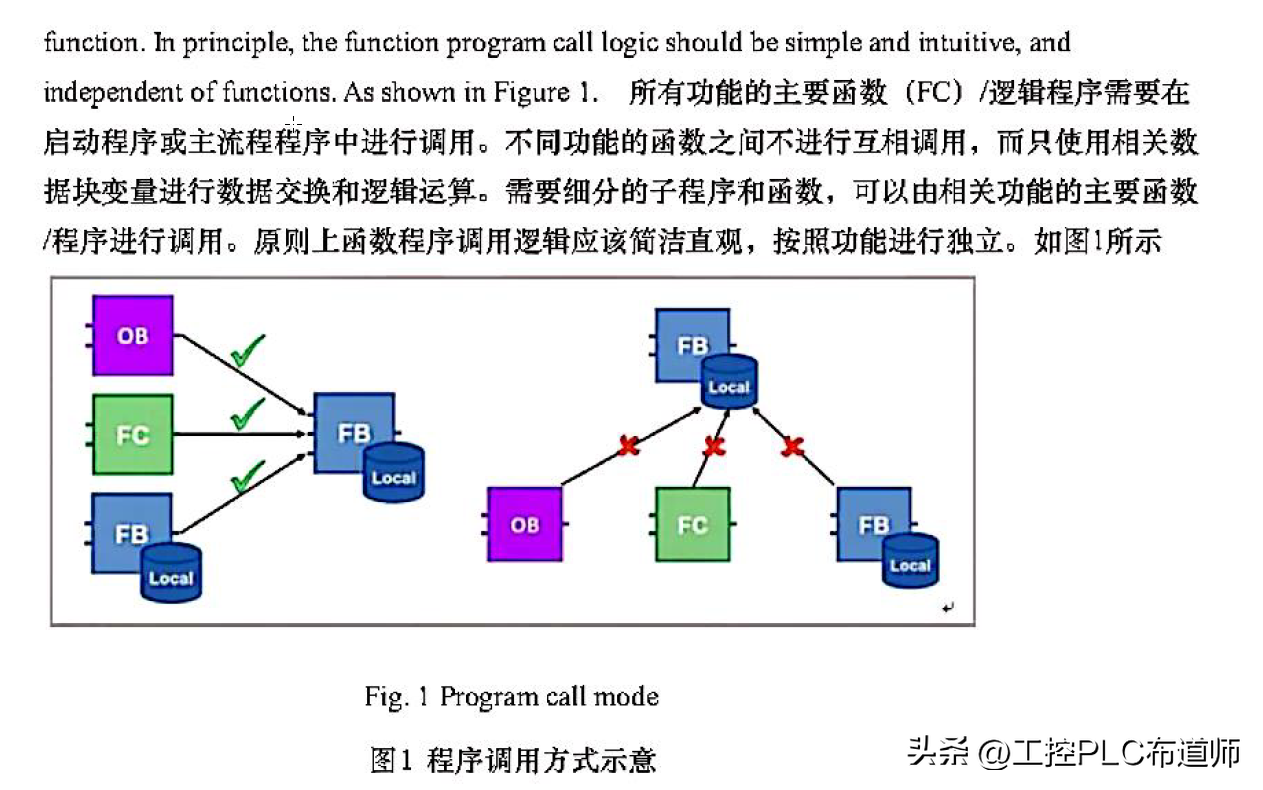 function. In principle, the function program call logic should be simple and intuitive, and independent of functions. As shown in Figure 1. 所有功能的主要函数（FC）/逻辑程序需要在启动程序或主流程程序中进行调用。不同功能的函数之间不进行互相调用，而只使用相关数据块变量进行数据交换和逻辑运算。需要细分的子程序和函数，可以由相关功能的主要函数/程序进行调用。原则上函数程序调用逻辑应该简洁直观，按照功能进行独立。如图1所示

OB
FC
FB
Local
FB
Local

FB
Local
OB
FC
FB
Local

Fig. 1 Program call mode

图1 程序调用方式示意

头条 @工控PLC布道师